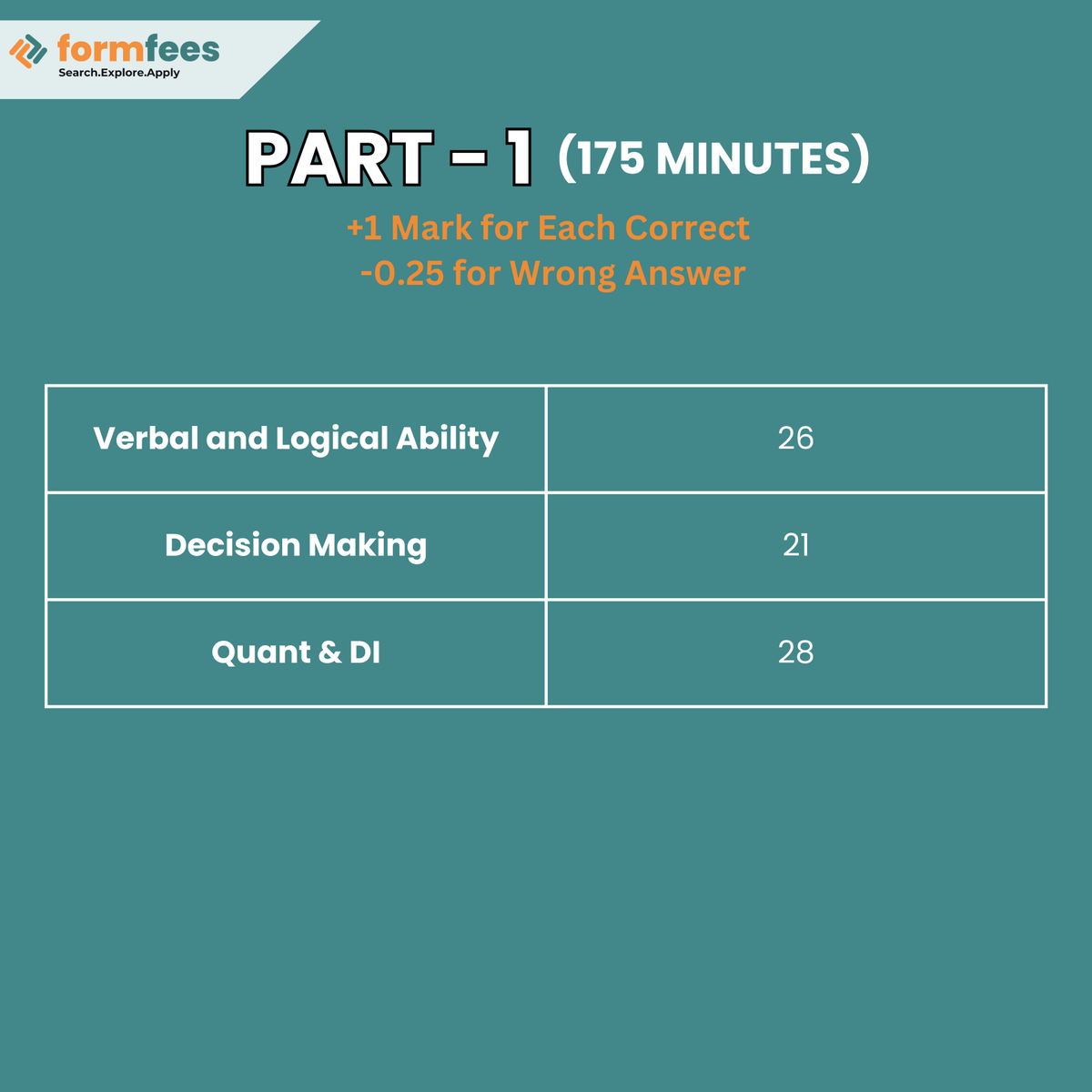 formfees
Search.Explore.Apply

PART – 1 (175 MINUTES)

+1 Mark for Each Correct
-0.25 for Wrong Answer

| Verbal and Logical Ability | 26 |
|---|---|
| Decision Making | 21 |
| Quant & DI | 28 |